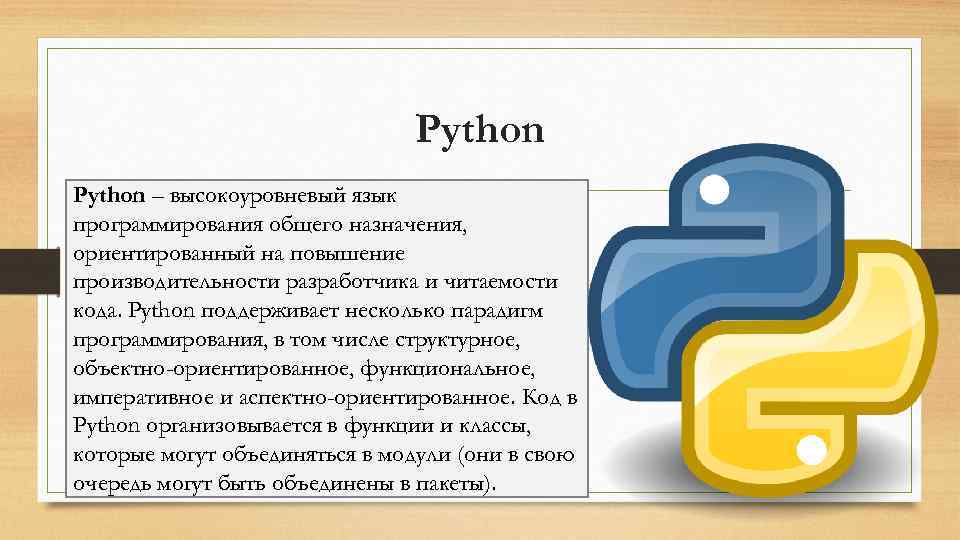 Python

Python – высокоуровневый язык программирования общего назначения, ориентированный на повышение производительности разработчика и читаемости кода. Python поддерживает несколько парадигм программирования, в том числе структурное, объектно-ориентированное, функциональное, императивное и аспектно-ориентированное. Код в Python организовывается в функции и классы, которые могут объединяться в модули (они в свою очередь могут быть объединены в пакеты).